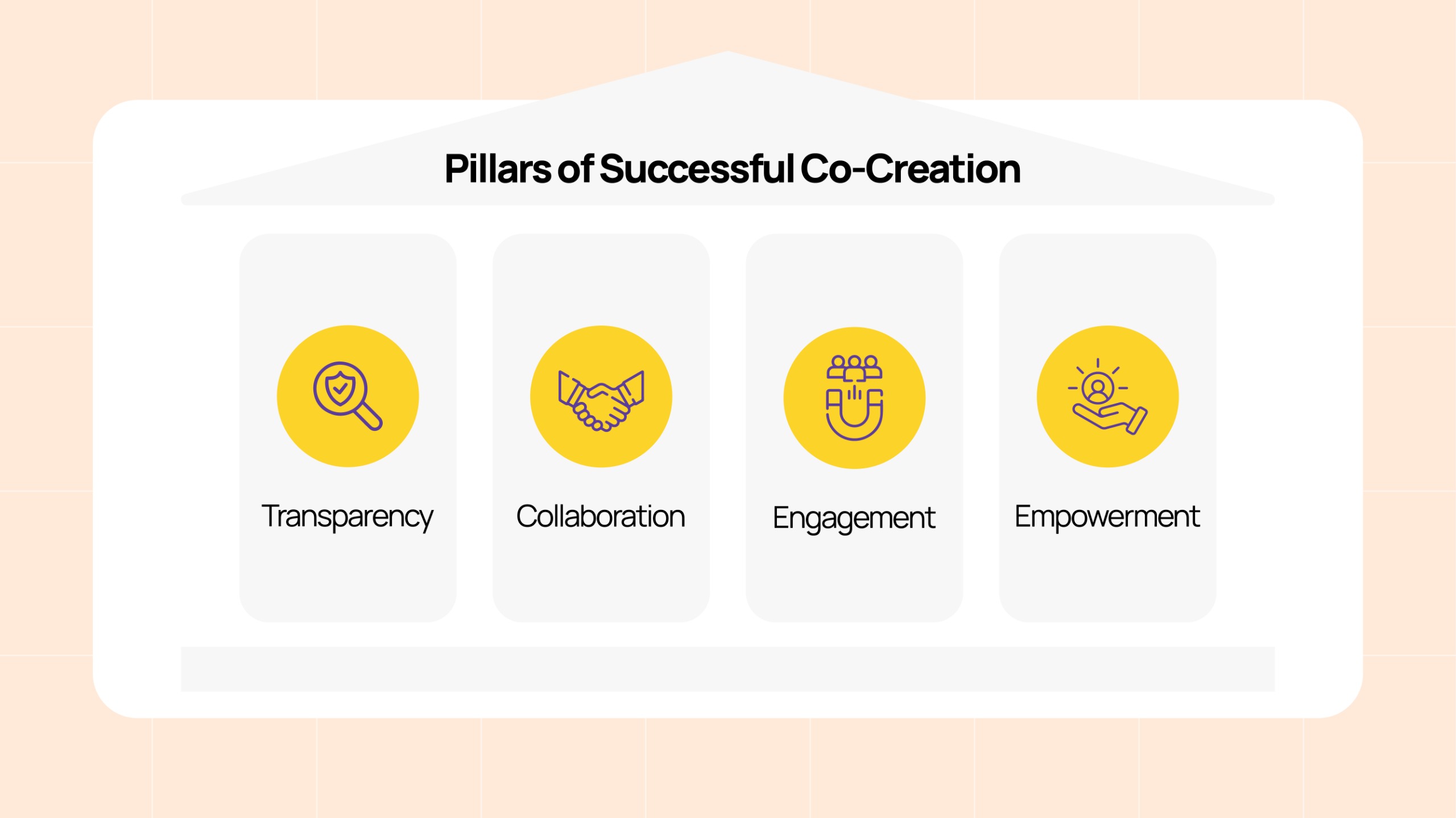 Pillars of Successful Co-Creation

Transparency

Collaboration

Engagement

Empowerment